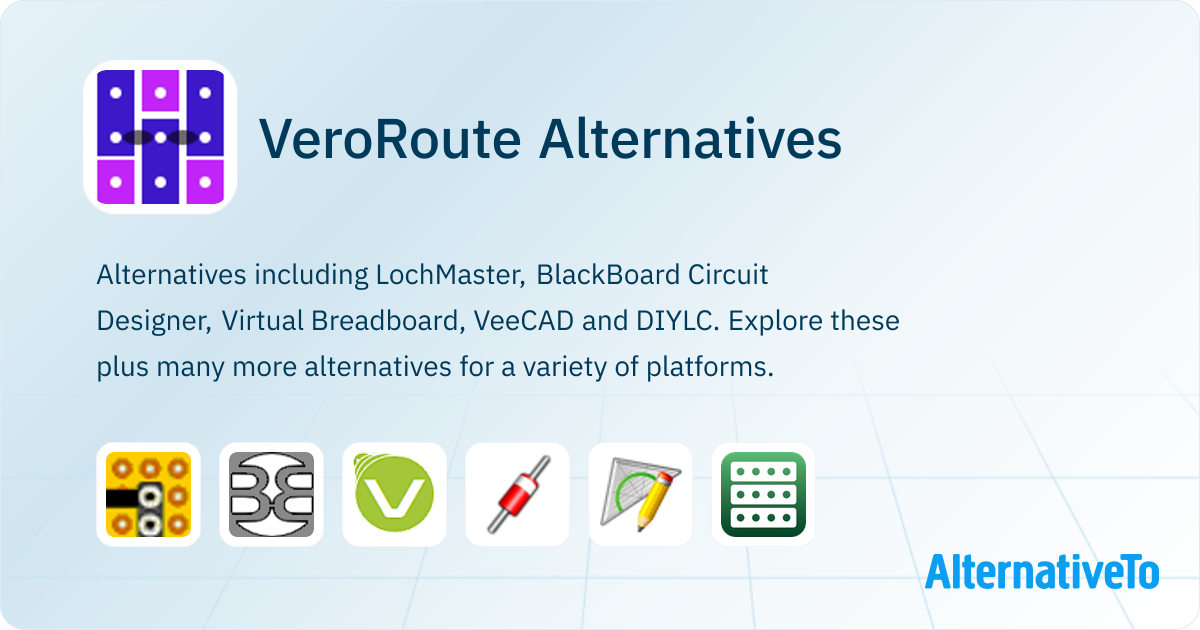 VeroRoute Alternatives

Alternatives including LochMaster, BlackBoard Circuit Designer, Virtual Breadboard, VeeCAD and DIYLC. Explore these plus many more alternatives for a variety of platforms.

AlternativeTo